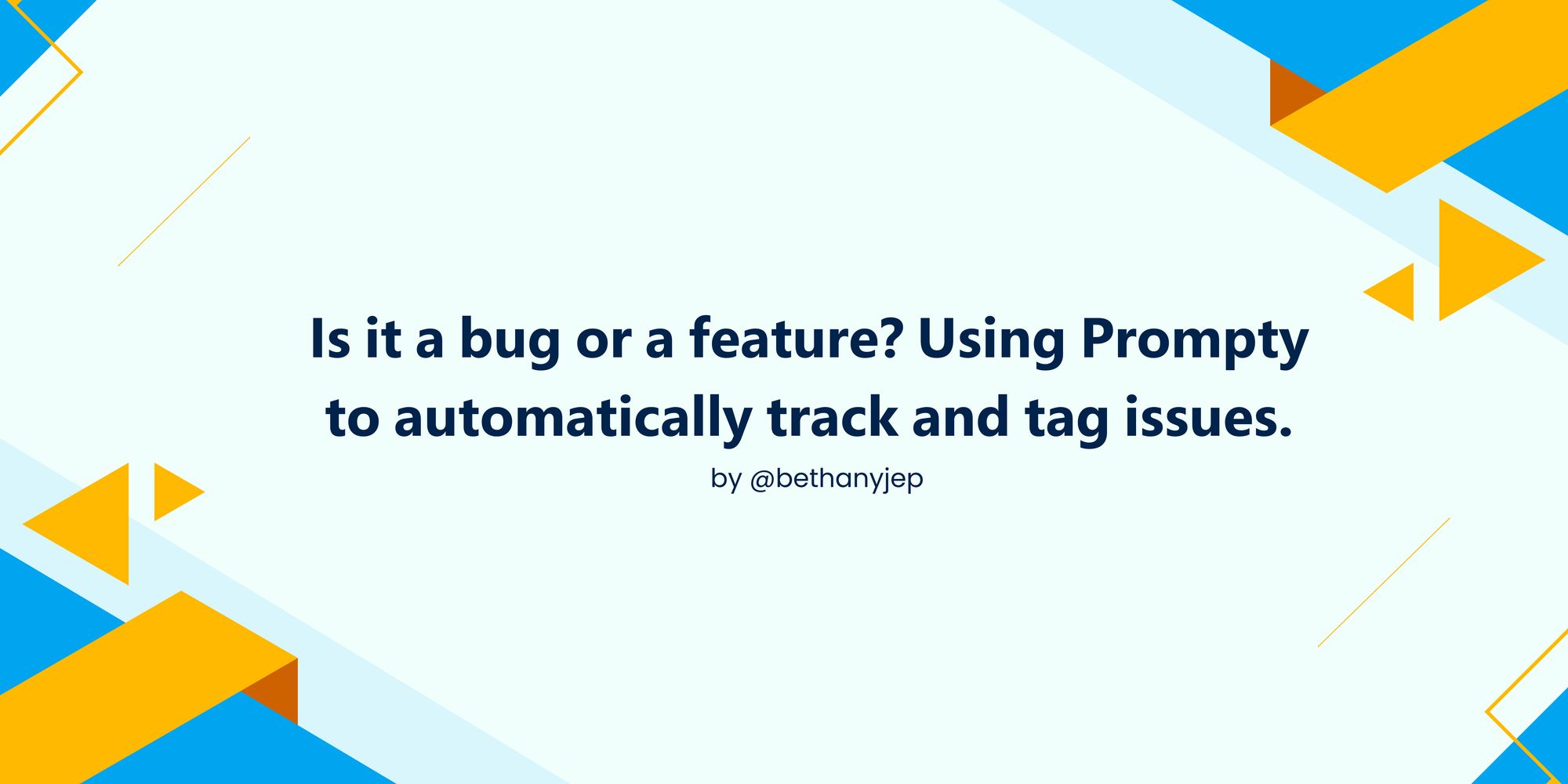 Is it a bug or a feature? Using Prompty to automatically track and tag issues.

by @bethanyjep